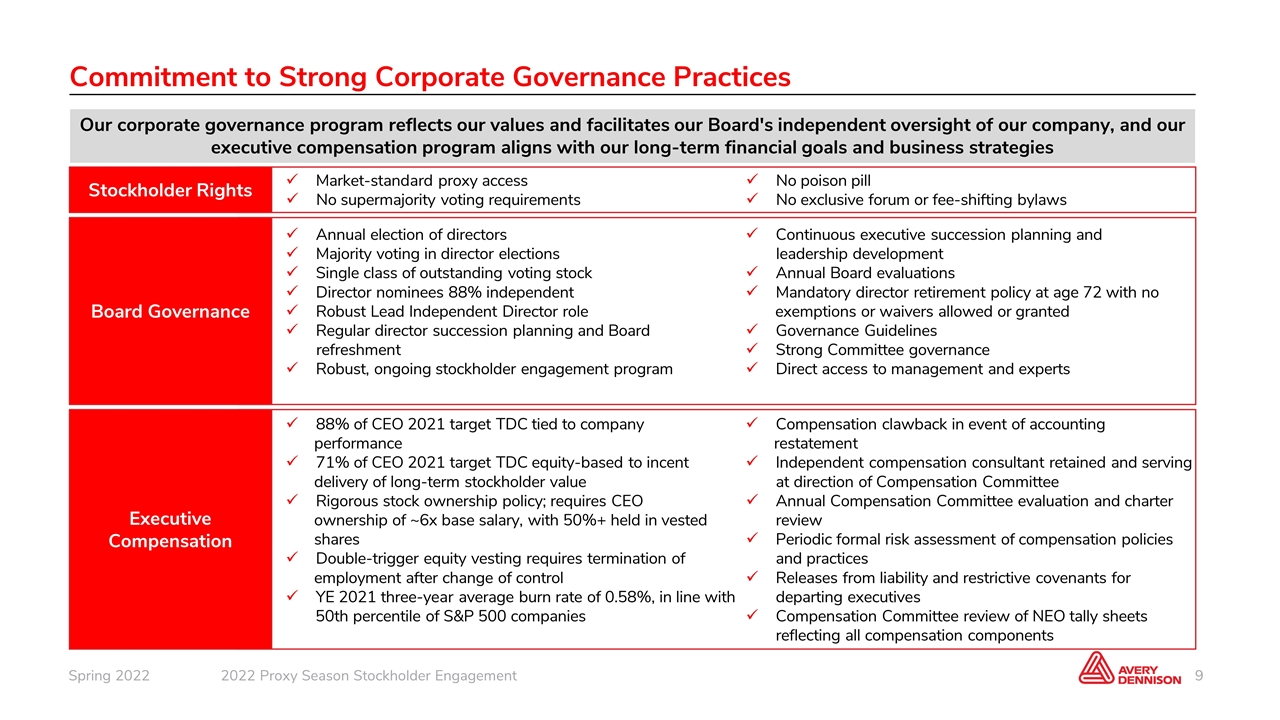 Commitment to Strong Corporate Governance Practices

Our corporate governance program reflects our values and facilitates our Board's independent oversight of our company, and our executive compensation program aligns with our long-term financial goals and business strategies

Stockholder Rights

✓ Market-standard proxy access
✓ No supermajority voting requirements

✓ No poison pill
✓ No exclusive forum or fee-shifting bylaws

Board Governance

✓ Annual election of directors
✓ Majority voting in director elections
✓ Single class of outstanding voting stock
✓ Director nominees 88% independent
✓ Robust Lead Independent Director role
✓ Regular director succession planning and Board refreshment
✓ Robust, ongoing stockholder engagement program

✓ Continuous executive succession planning and leadership development
✓ Annual Board evaluations
✓ Mandatory director retirement policy at age 72 with no exemptions or waivers allowed or granted
✓ Governance Guidelines
✓ Strong Committee governance
✓ Direct access to management and experts

Executive Compensation

✓ 88% of CEO 2021 target TDC tied to company performance
✓ 71% of CEO 2021 target TDC equity-based to incent delivery of long-term stockholder value
✓ Rigorous stock ownership policy; requires CEO ownership of ~6x base salary, with 50%+ held in vested shares
✓ Double-trigger equity vesting requires termination of employment after change of control
✓ YE 2021 three-year average burn rate of 0.58%, in line with 50th percentile of S&P 500 companies

✓ Compensation clawback in event of accounting restatement
✓ Independent compensation consultant retained and serving at direction of Compensation Committee
✓ Annual Compensation Committee evaluation and charter review
✓ Periodic formal risk assessment of compensation policies and practices
✓ Releases from liability and restrictive covenants for departing executives
✓ Compensation Committee review of NEO tally sheets reflecting all compensation components

Spring 2022 2022 Proxy Season Stockholder Engagement

AVERY DENNISON 9